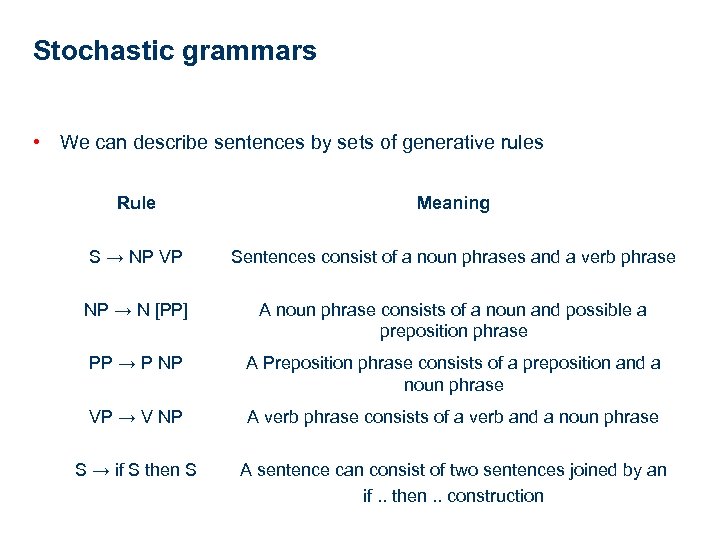 Stochastic grammars

• We can describe sentences by sets of generative rules

| Rule | Meaning |
|---|---|
| S → NP VP | Sentences consist of a noun phrases and a verb phrase |
| NP → N [PP] | A noun phrase consists of a noun and possible a preposition phrase |
| PP → P NP | A Preposition phrase consists of a preposition and a noun phrase |
| VP → V NP | A verb phrase consists of a verb and a noun phrase |
| S → if S then S | A sentence can consist of two sentences joined by an if .. then .. construction |